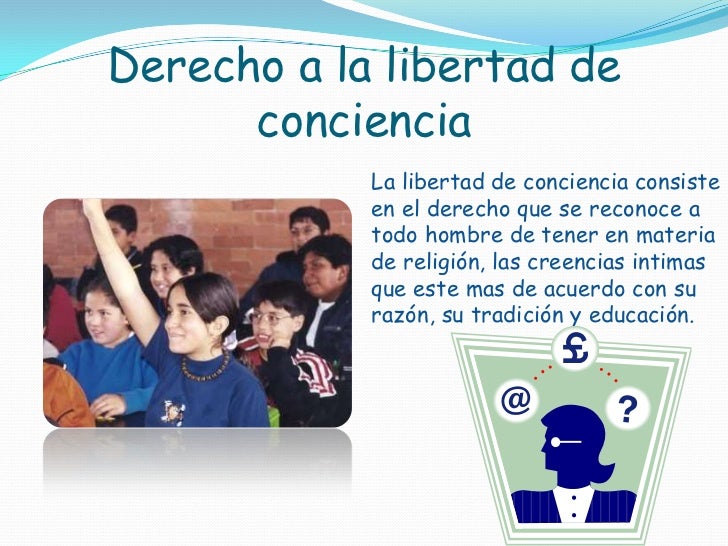 Derecho a la libertad de conciencia

La libertad de conciencia consiste en el derecho que se reconoce a todo hombre de tener en materia de religión, las creencias intimas que este mas de acuerdo con su razón, su tradición y educación.

£

@

?